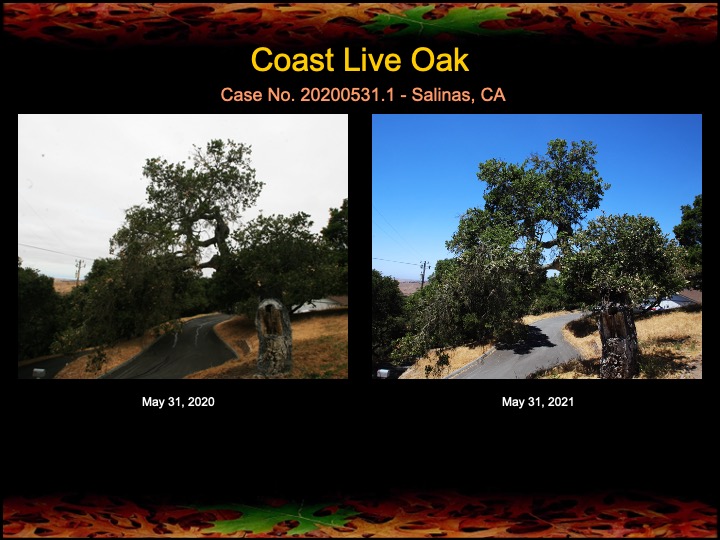 Coast Live Oak

Case No. 20200531.1 - Salinas, CA

May 31, 2020

May 31, 2021